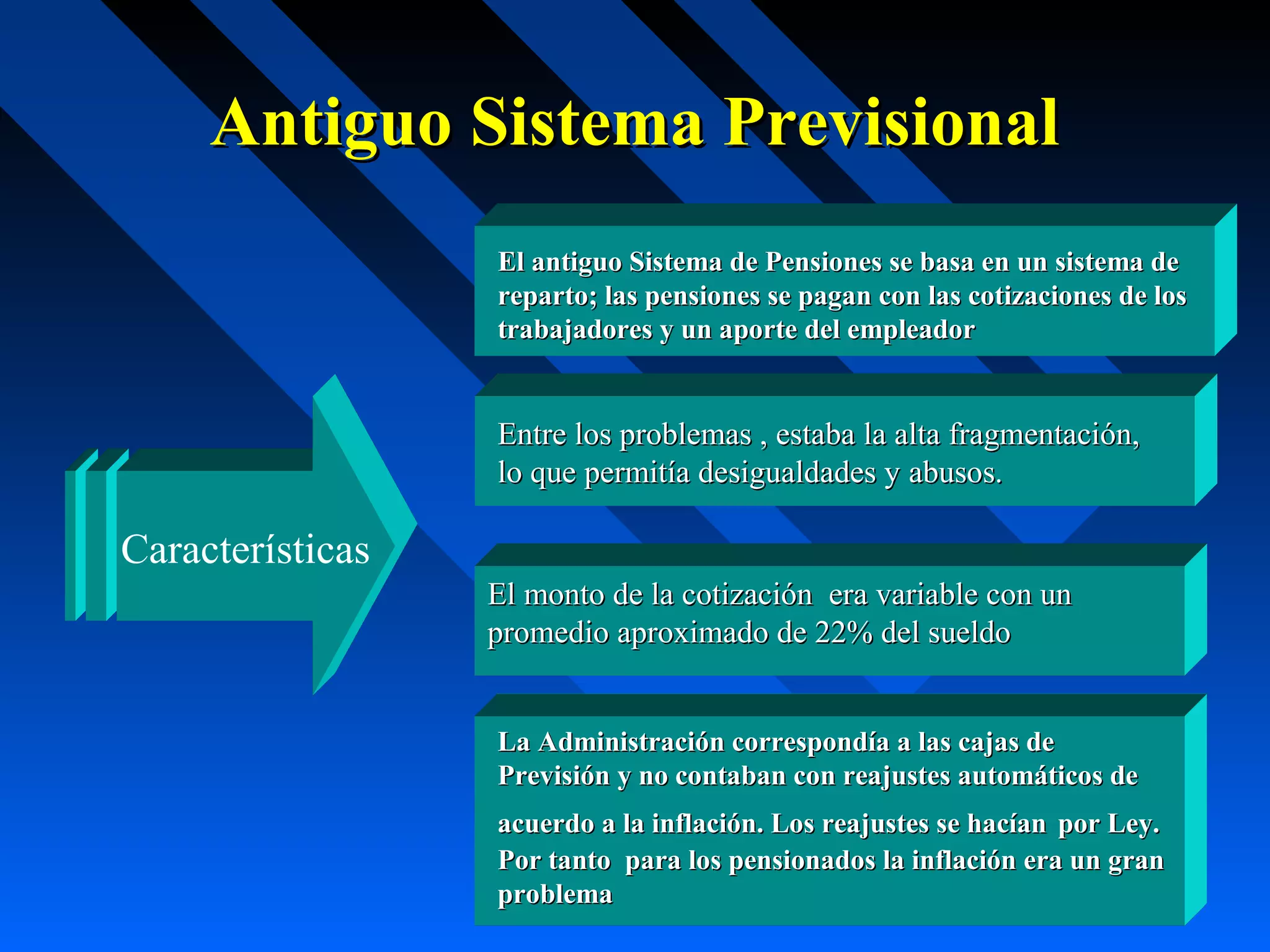 Antiguo Sistema Previsional

Características

El antiguo Sistema de Pensiones se basa en un sistema de reparto; las pensiones se pagan con las cotizaciones de los trabajadores y un aporte del empleador

Entre los problemas , estaba la alta fragmentación, lo que permitía desigualdades y abusos.

El monto de la cotización era variable con un promedio aproximado de 22% del sueldo

La Administración correspondía a las cajas de Previsión y no contaban con reajustes automáticos de acuerdo a la inflación. Los reajustes se hacían por Ley. Por tanto para los pensionados la inflación era un gran problema